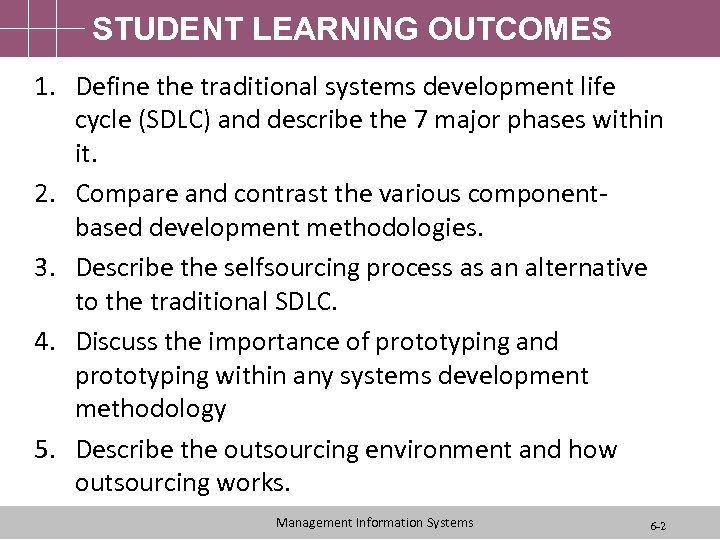 STUDENT LEARNING OUTCOMES

1. Define the traditional systems development life cycle (SDLC) and describe the 7 major phases within it.

2. Compare and contrast the various component-based development methodologies.

3. Describe the selfsourcing process as an alternative to the traditional SDLC.

4. Discuss the importance of prototyping and prototyping within any systems development methodology

5. Describe the outsourcing environment and how outsourcing works.

Management Information Systems

6-2